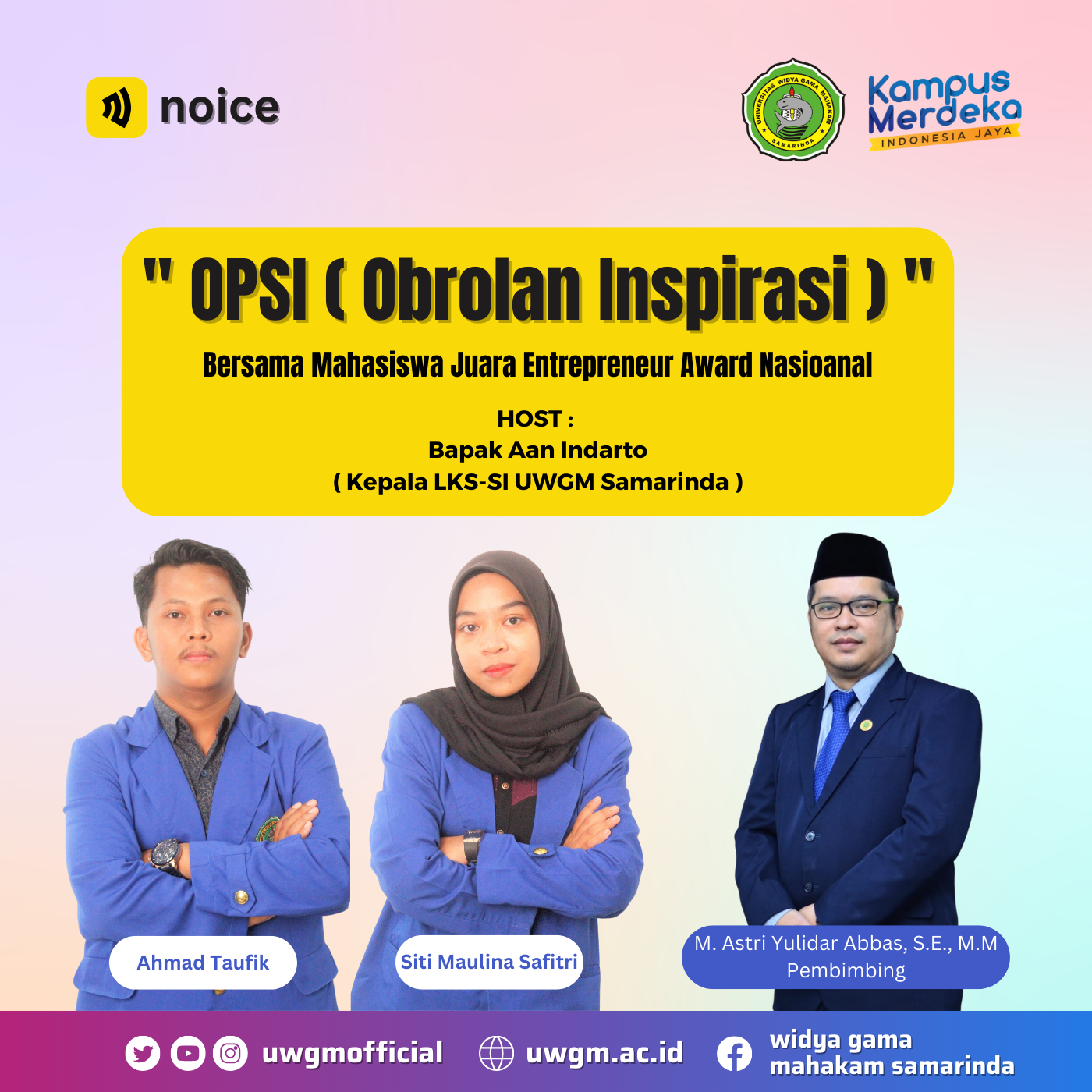 noice

UNIVERSITAS WIDYA GAMA MAHAKAM SAMARINDA

Kampus Merdeka
INDONESIA JAYA

" OPSI ( Obrolan Inspirasi ) "

Bersama Mahasiswa Juara Entrepreneur Award Nasioanal

HOST :
Bapak Aan Indarto
( Kepala LKS-SI UWGM Samarinda )

Ahmad Taufik

Siti Maulina Safitri

M. Astri Yulidar Abbas, S.E., M.M
Pembimbing

uwgmofficial

uwgm.ac.id

widya gama mahakam samarinda